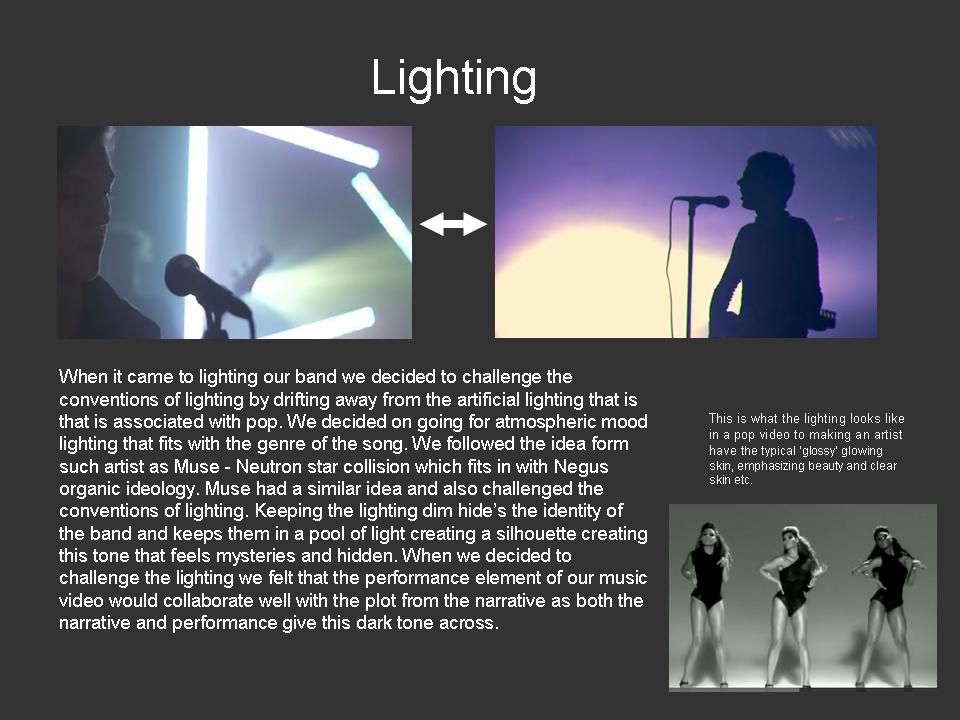 Lighting

When it came to lighting our band we decided to challenge the conventions of lighting by drifting away from the artificial lighting that is that is associated with pop. We decided on going for atmospheric mood lighting that fits with the genre of the song. We followed the idea form such artist as Muse - Neutron star collision which fits in with Negus organic ideology. Muse had a similar idea and also challenged the conventions of lighting. Keeping the lighting dim hide's the identity of the band and keeps them in a pool of light creating a silhouette creating this tone that feels mysteries and hidden. When we decided to challenge the lighting we felt that the performance element of our music video would collaborate well with the plot from the narrative as both the narrative and performance give this dark tone across.

This is what the lighting looks like in a pop video to making an artist have the typical 'glossy' glowing skin, emphasizing beauty and clear skin etc.